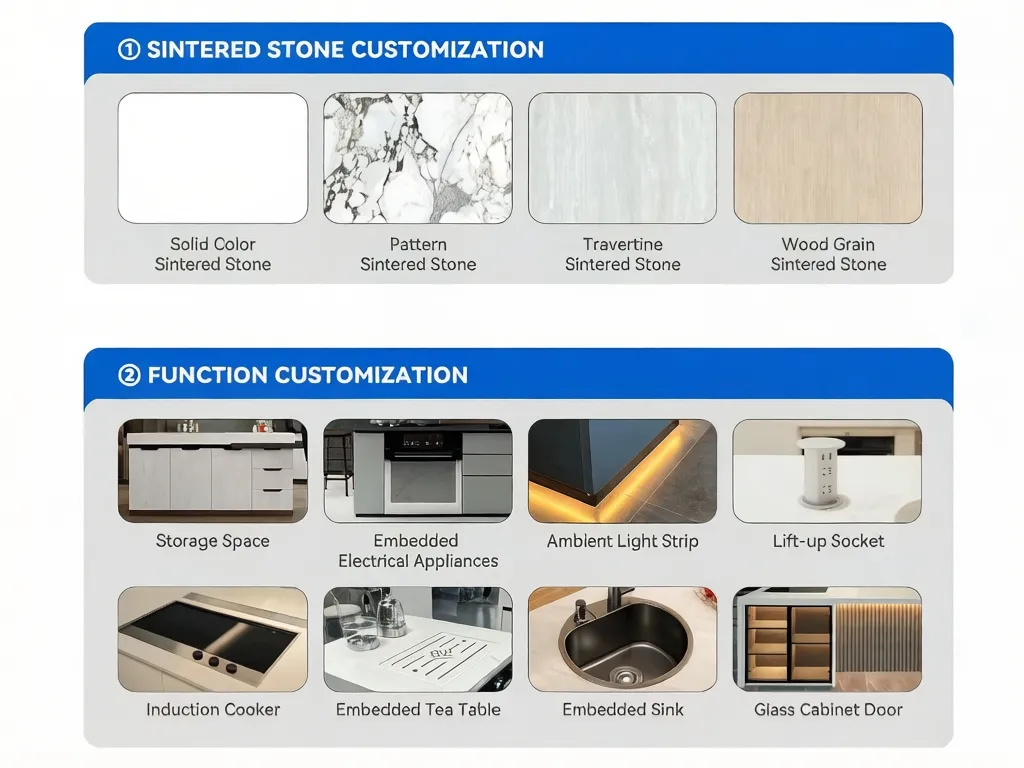 ① SINTERED STONE CUSTOMIZATION

Solid Color
Sintered Stone

Pattern
Sintered Stone

Travertine
Sintered Stone

Wood Grain
Sintered Stone

② FUNCTION CUSTOMIZATION

Storage Space

Embedded
Electrical Appliances

Ambient Light Strip

Lift-up Socket

Induction Cooker

Embedded Tea Table

Embedded Sink

Glass Cabinet Door